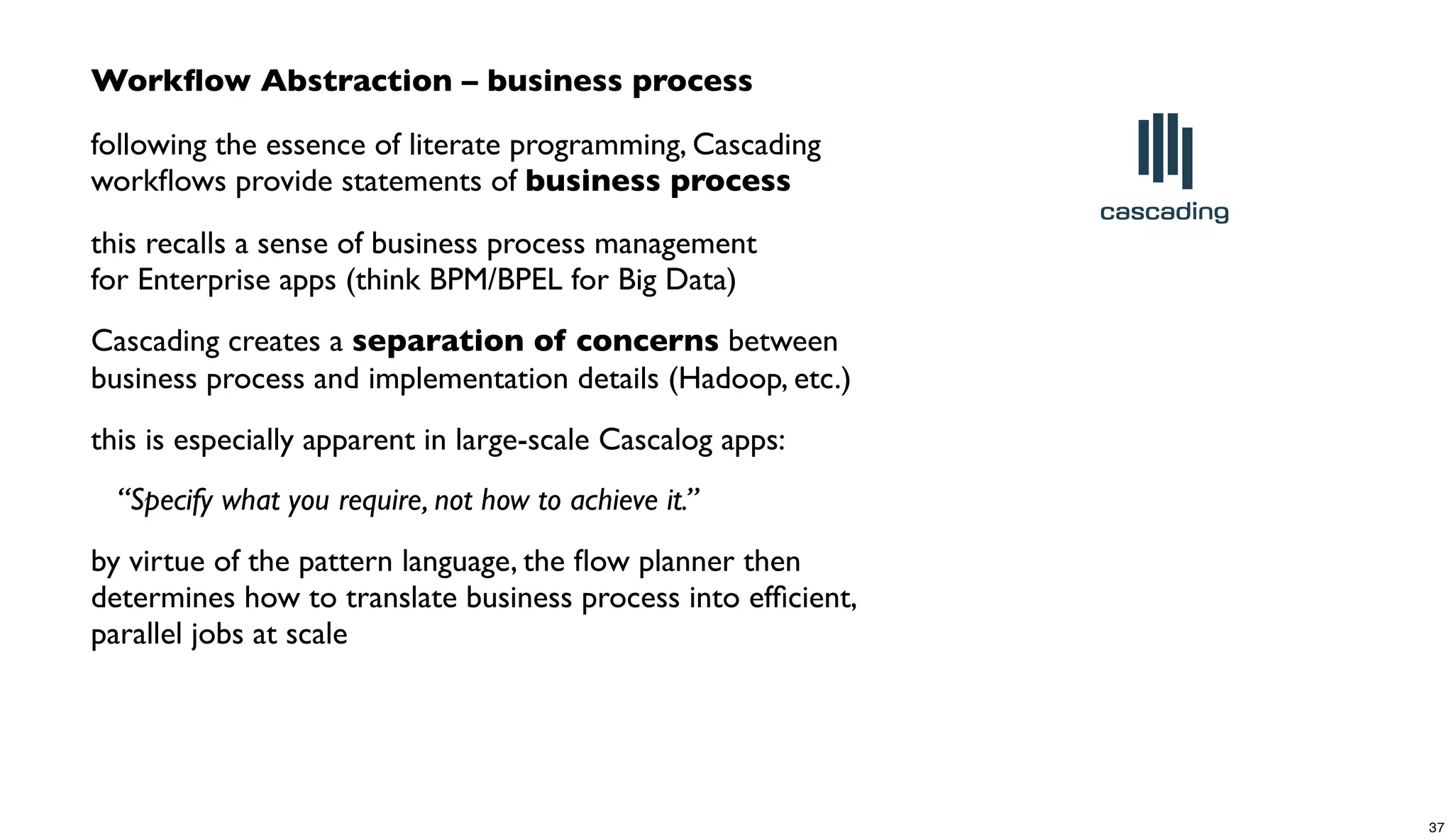 Workflow Abstraction – business process

following the essence of literate programming, Cascading workflows provide statements of business process

this recalls a sense of business process management for Enterprise apps (think BPM/BPEL for Big Data)

Cascading creates a separation of concerns between business process and implementation details (Hadoop, etc.)

this is especially apparent in large-scale Cascalog apps:

“Specify what you require, not how to achieve it.”

by virtue of the pattern language, the flow planner then determines how to translate business process into efficient, parallel jobs at scale

cascading

37